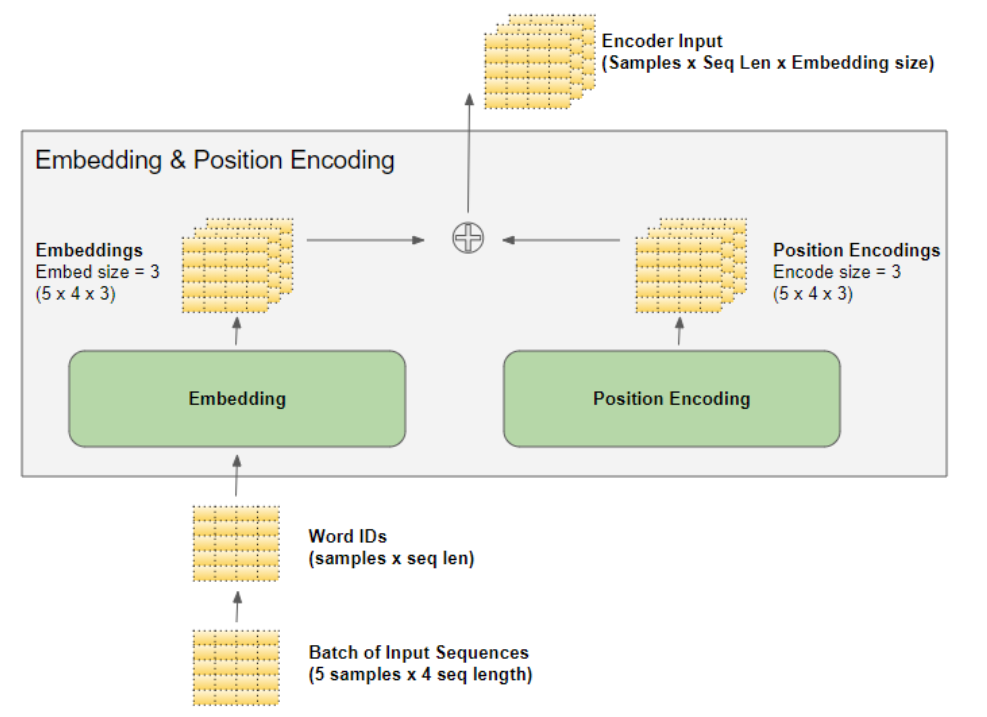 Encoder Input
(Samples x Seq Len x Embedding size)

Embedding & Position Encoding

Embeddings
Embed size = 3
(5 x 4 x 3)

Position Encodings
Encode size = 3
(5 x 4 x 3)

Embedding

Position Encoding

Word IDs
(samples x seq len)

Batch of Input Sequences
(5 samples x 4 seq length)